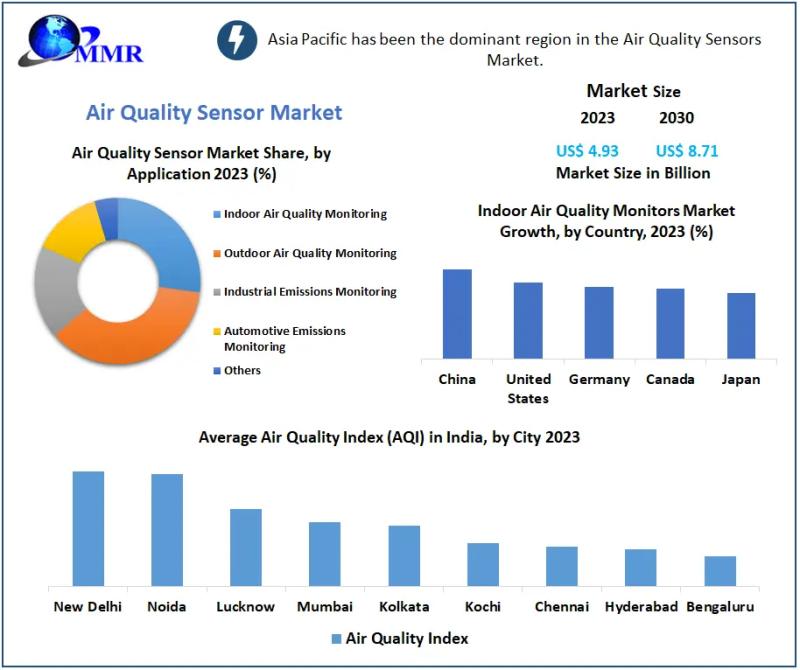 MMR

Asia Pacific has been the dominant region in the Air Quality Sensors Market.

Air Quality Sensor Market

Market Size

2023 2030

US$ 4.93 US$ 8.71

Market Size in Billion

Air Quality Sensor Market Share, by Application 2023 (%)

Indoor Air Quality Monitoring

Outdoor Air Quality Monitoring

Industrial Emissions Monitoring

Automotive Emissions Monitoring

Others

Indoor Air Quality Monitors Market Growth, by Country, 2023 (%)

China

United States

Germany

Canada

Japan

Average Air Quality Index (AQI) in India, by City 2023

New Delhi

Noida

Lucknow

Mumbai

Kolkata

Kochi

Chennai

Hyderabad

Bengaluru

Air Quality Index